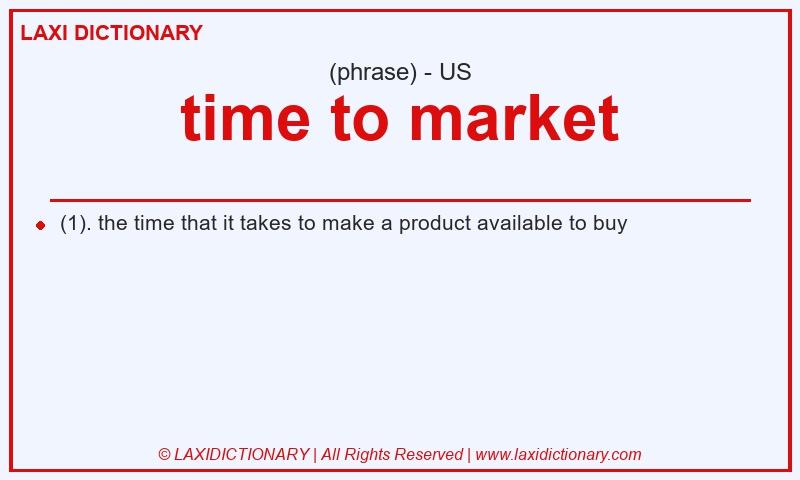 LAXI DICTIONARY

(phrase) - US

time to market

(1). the time that it takes to make a product available to buy

© LAXIDICTIONARY | All Rights Reserved | www.laxidictionary.com